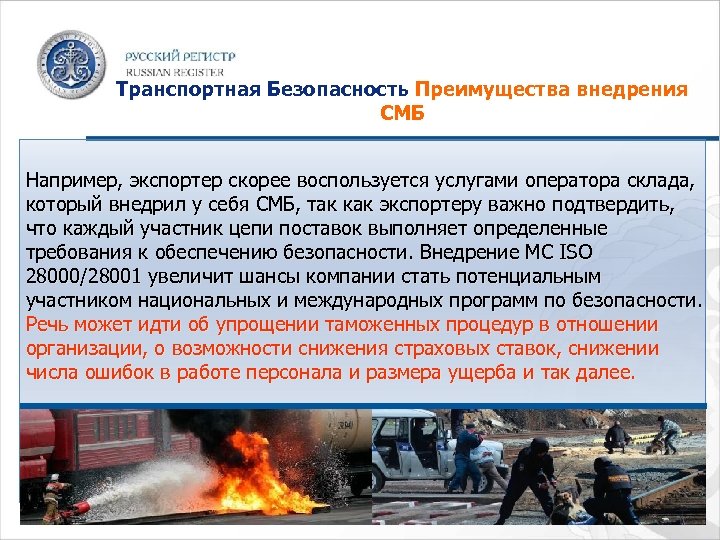 РУССКИЙ РЕГИСТР
RUSSIAN REGISTER

Транспортная Безопасность Преимущества внедрения СМБ

Например, экспортер скорее воспользуется услугами оператора склада, который внедрил у себя СМБ, так как экспортеру важно подтвердить, что каждый участник цепи поставок выполняет определенные требования к обеспечению безопасности. Внедрение МС ISO 28000/28001 увеличит шансы компании стать потенциальным участником национальных и международных программ по безопасности. Речь может идти об упрощении таможенных процедур в отношении организации, о возможности снижения страховых ставок, снижении числа ошибок в работе персонала и размера ущерба и так далее.